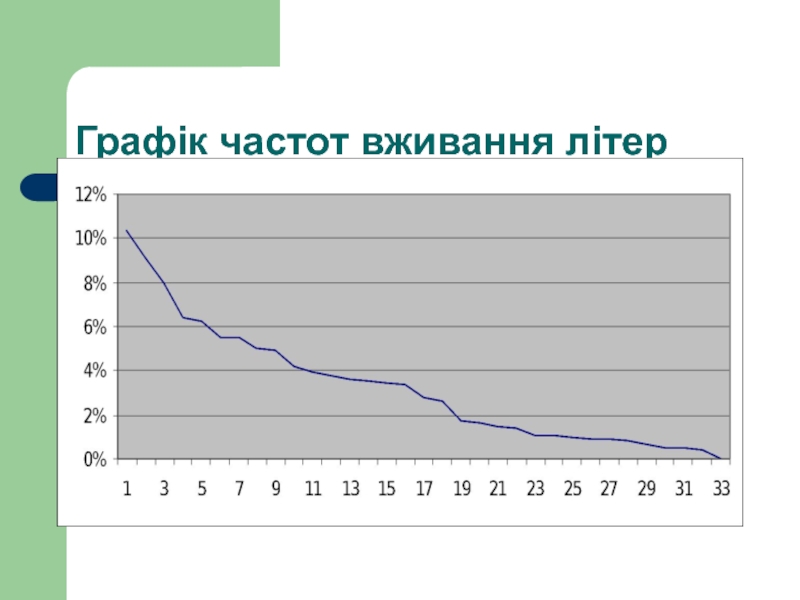 Графік частот вживання літер

12%
10%
8%
6%
4%
2%
0%

1 3 5 7 9 11 13 15 17 19 21 23 25 27 29 31 33